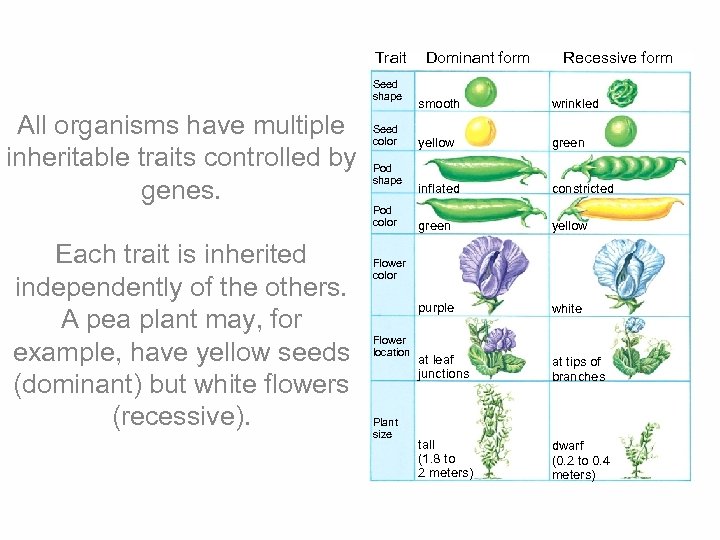 All organisms have multiple inheritable traits controlled by genes.

Each trait is inherited independently of the others. A pea plant may, for example, have yellow seeds (dominant) but white flowers (recessive).

| Trait | Dominant form | Recessive form |
|---|---|---|
| Seed shape | smooth | wrinkled |
| Seed color | yellow | green |
| Pod shape | inflated | constricted |
| Pod color | green | yellow |
| Flower color | purple | white |
| Flower location | at leaf junctions | at tips of branches |
| Plant size | tall (1.8 to 2 meters) | dwarf (0.2 to 0.4 meters) |